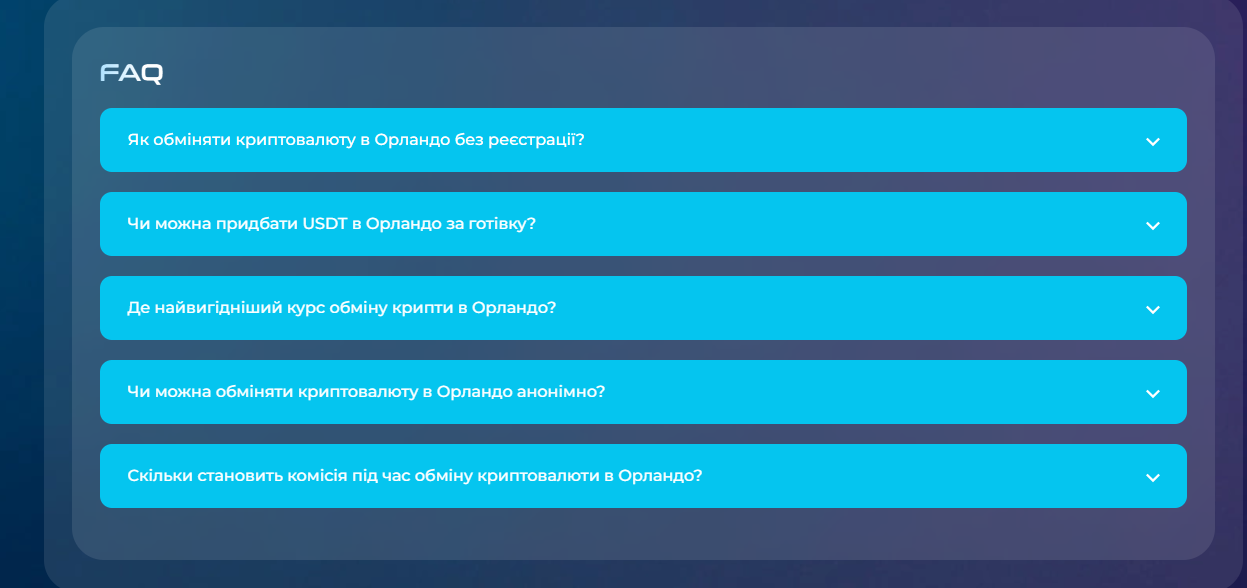 FAQ

Як обміняти криптовалюту в Орландо без реєстрації?

Чи можна придбати USDT в Орландо за готівку?

Де найвигідніший курс обміну крипти в Орландо?

Чи можна обміняти криптовалюту в Орландо анонімно?

Скільки становить комісія під час обміну криптовалюти в Орландо?